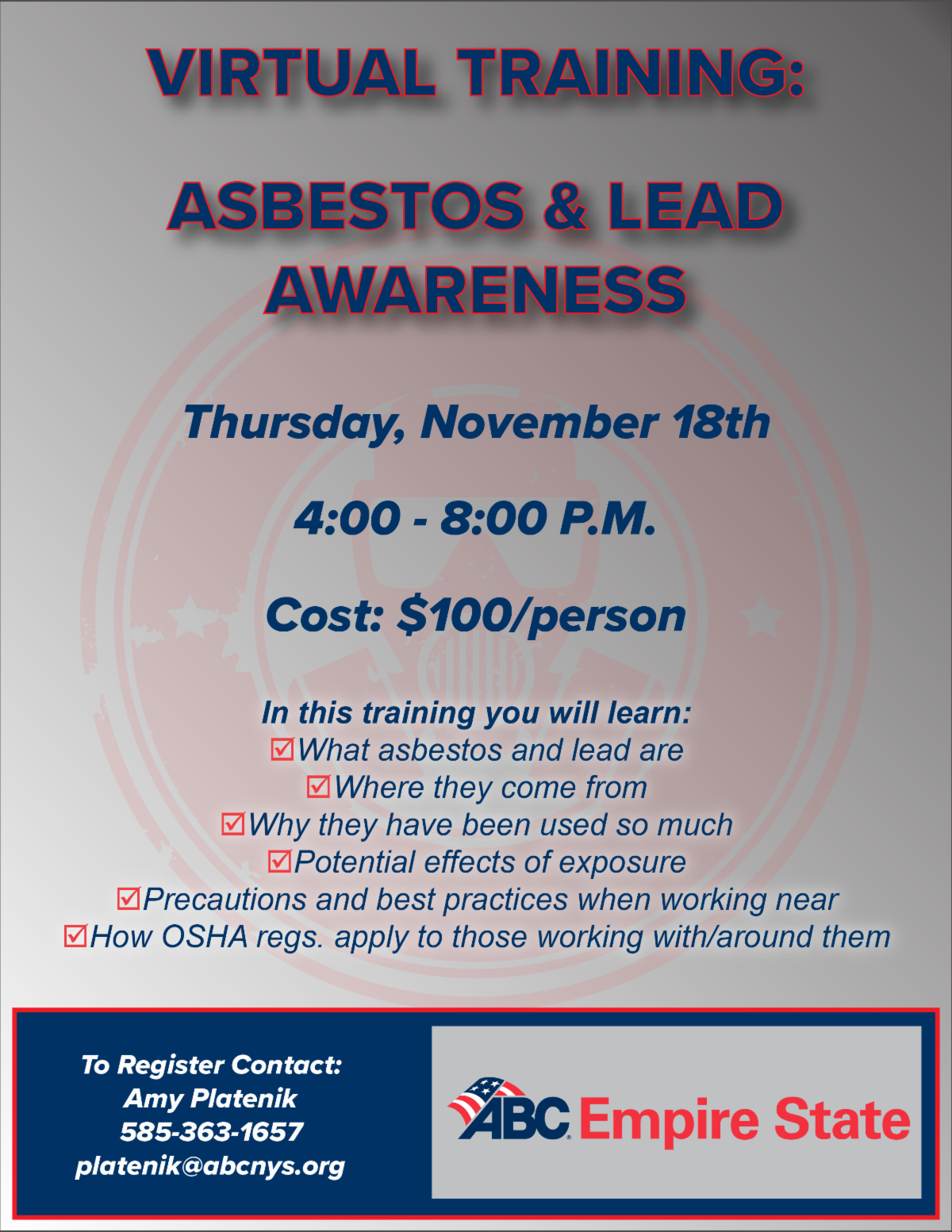 VIRTUAL TRAINING:

ASBESTOS & LEAD AWARENESS

Thursday, November 18th

4:00 - 8:00 P.M.

Cost: $100/person

In this training you will learn:
☑What asbestos and lead are
☑Where they come from
☑Why they have been used so much
☑Potential effects of exposure
☑Precautions and best practices when working near
☑How OSHA regs. apply to those working with/around them

To Register Contact:
Amy Platenik
585-363-1657
platenik@abcnys.org

ABC Empire State